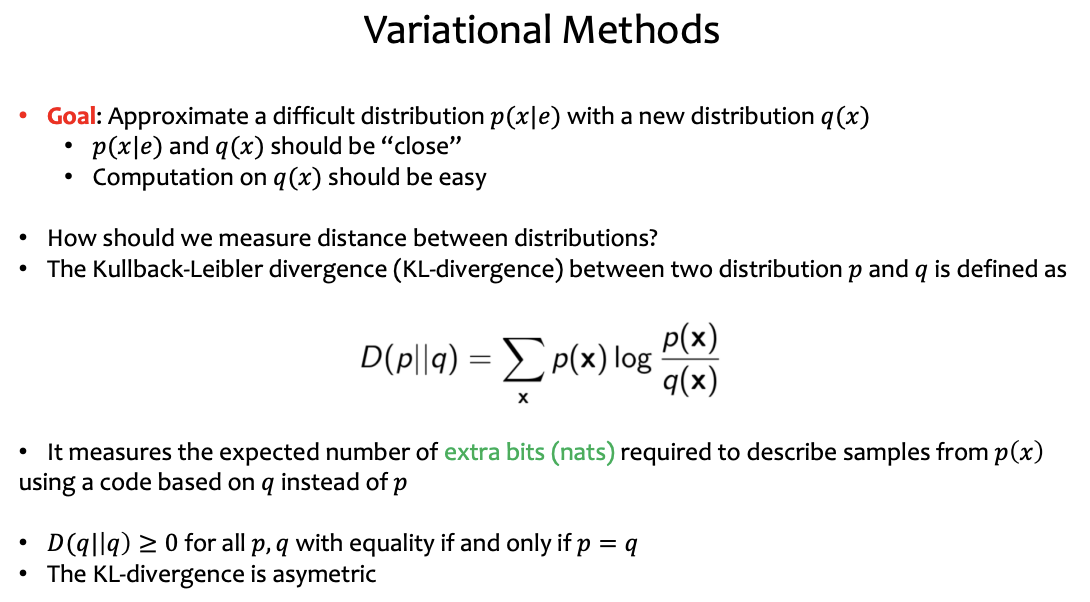 Variational Methods

• Goal: Approximate a difficult distribution $p(x|e)$ with a new distribution $q(x)$
  • $p(x|e)$ and $q(x)$ should be "close"
  • Computation on $q(x)$ should be easy

• How should we measure distance between distributions?
• The Kullback-Leibler divergence (KL-divergence) between two distribution $p$ and $q$ is defined as

$$D(p||q) = \sum_{\mathbf{x}} p(\mathbf{x}) \log \frac{p(\mathbf{x})}{q(\mathbf{x})}$$

• It measures the expected number of extra bits (nats) required to describe samples from $p(x)$ using a code based on $q$ instead of $p$

• $D(q||q) \geq 0$ for all $p, q$ with equality if and only if $p = q$
• The KL-divergence is asymetric